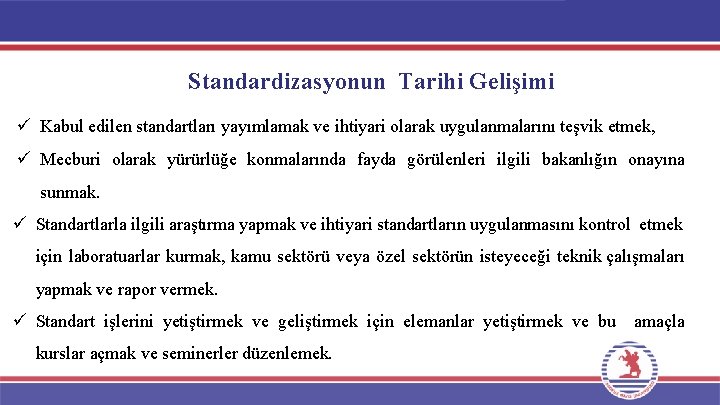 Standardizasyonun Tarihi Gelişimi

✓ Kabul edilen standartları yayımlamak ve ihtiyari olarak uygulanmalarını teşvik etmek,

✓ Mecburi olarak yürürlüğe konmalarında fayda görülenleri ilgili bakanlığın onayına sunmak.

✓ Standartlarla ilgili araştırma yapmak ve ihtiyari standartların uygulanmasını kontrol etmek için laboratuarlar kurmak, kamu sektörü veya özel sektörün isteyeceği teknik çalışmaları yapmak ve rapor vermek.

✓ Standart işlerini yetiştirmek ve geliştirmek için elemanlar yetiştirmek ve bu amaçla kurslar açmak ve seminerler düzenlemek.